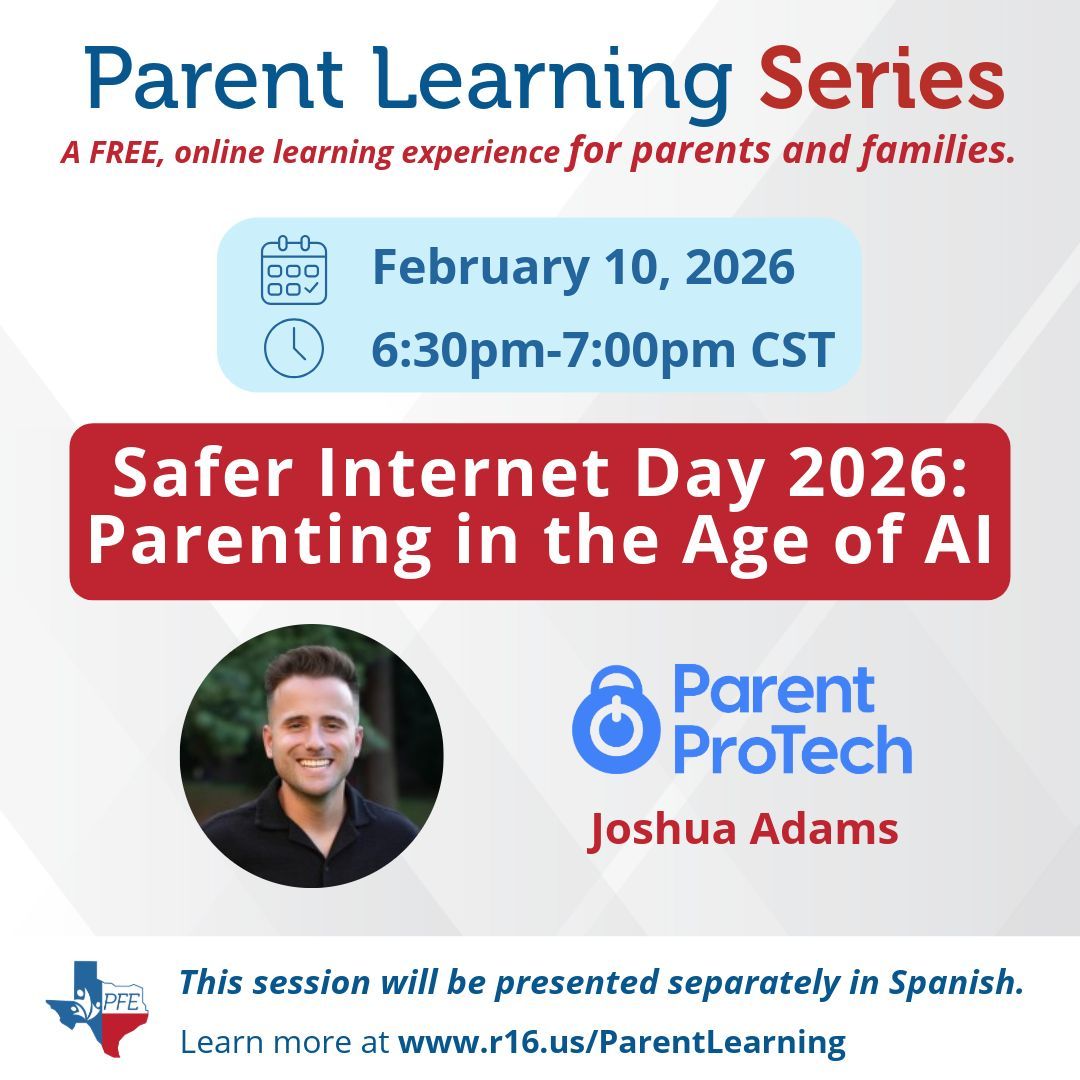 Parent Learning Series
A FREE, online learning experience for parents and families.

February 10, 2026
6:30pm-7:00pm CST

Safer Internet Day 2026: Parenting in the Age of AI

Parent ProTech
Joshua Adams

PFE

This session will be presented separately in Spanish.
Learn more at www.r16.us/ParentLearning